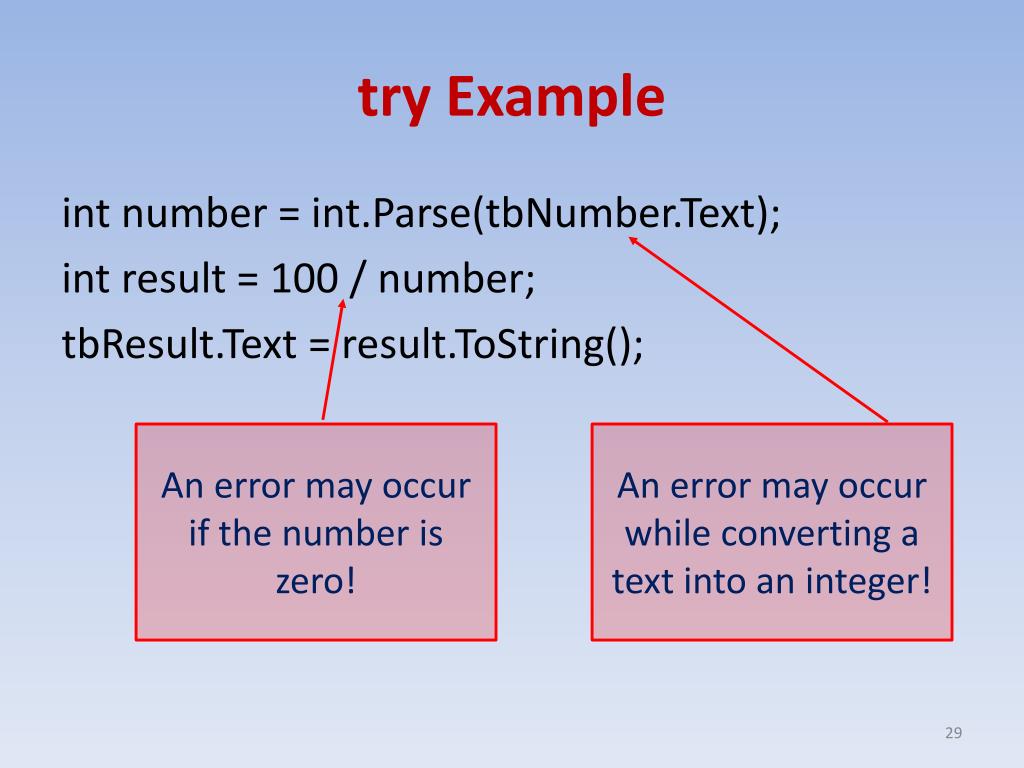 try Example

int number = int.Parse(tbNumber.Text);
int result = 100 / number;
tbResult.Text = result.ToString();

An error may occur if the number is zero!

An error may occur while converting a text into an integer!

29